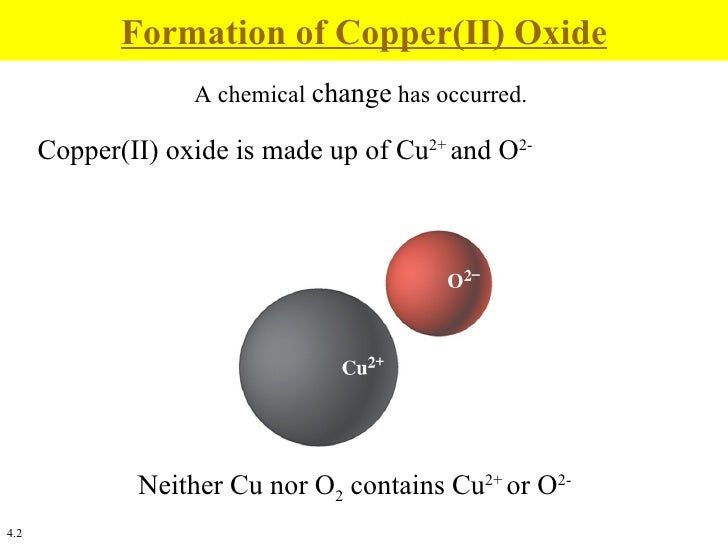 Formation of Copper(II) Oxide

A chemical change has occurred.

Copper(II) oxide is made up of $Cu^{2+}$ and $O^{2-}$

$O^{2-}$

$Cu^{2+}$

Neither Cu nor $O_2$ contains $Cu^{2+}$ or $O^{2-}$

4.2